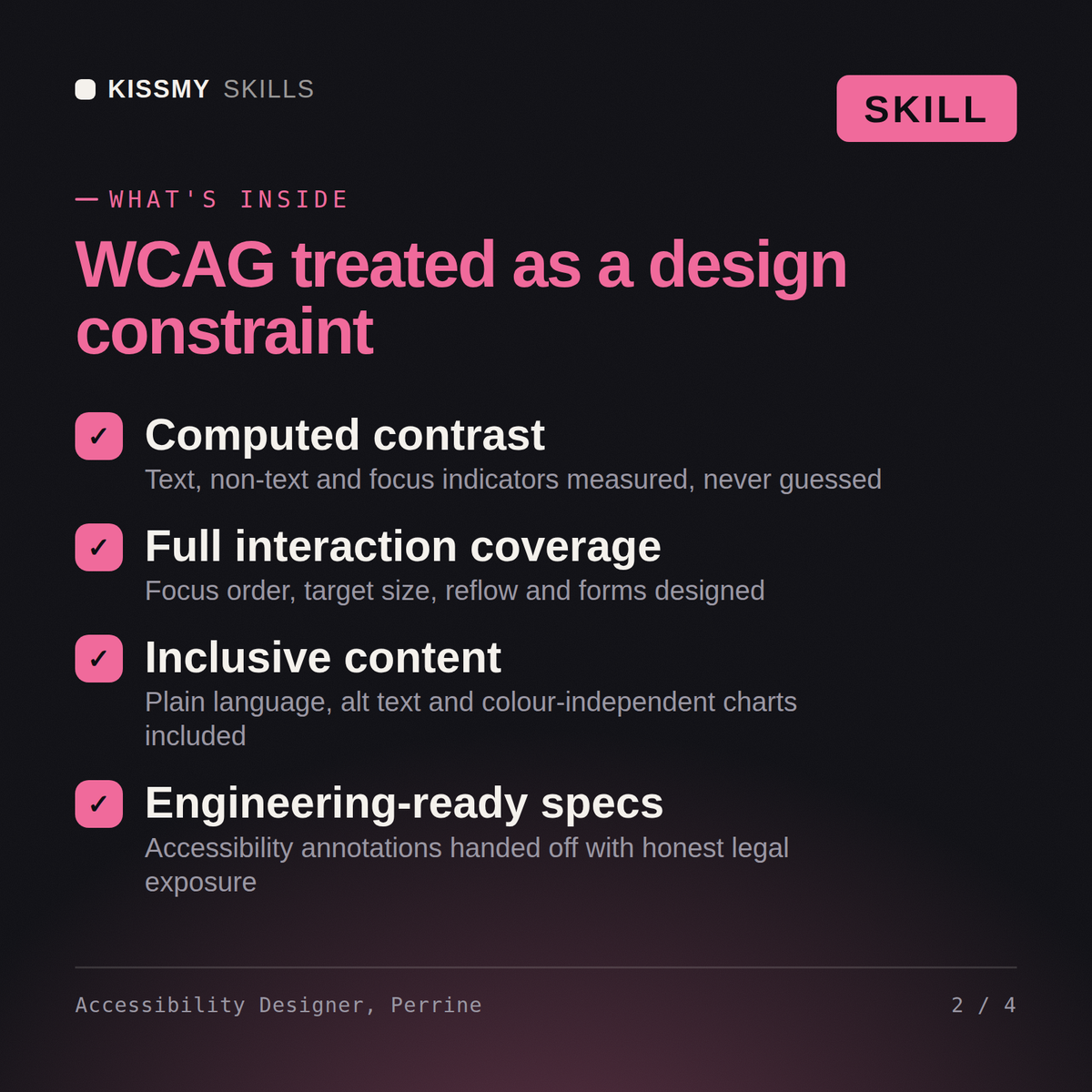 KISSMY SKILLS

SKILL

— WHAT'S INSIDE

WCAG treated as a design constraint

✓ Computed contrast
Text, non-text and focus indicators measured, never guessed

✓ Full interaction coverage
Focus order, target size, reflow and forms designed

✓ Inclusive content
Plain language, alt text and colour-independent charts included

✓ Engineering-ready specs
Accessibility annotations handed off with honest legal exposure

Accessibility Designer, Perrine

2 / 4